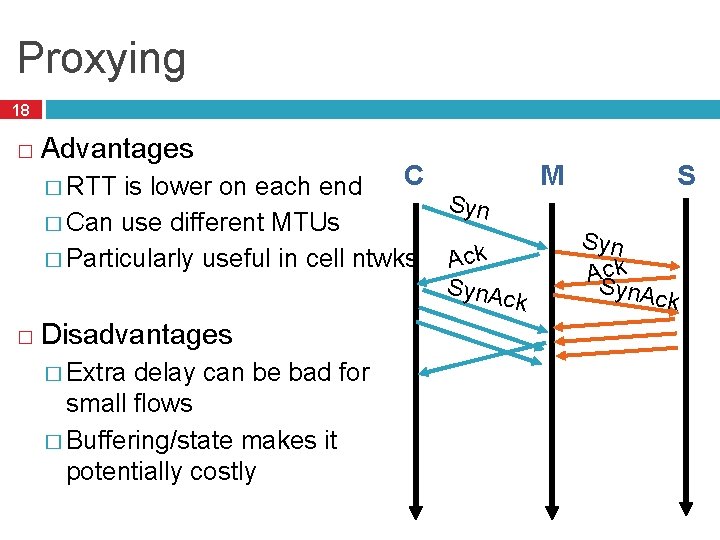 Proxying

18

□ Advantages
□ RTT is lower on each end
□ Can use different MTUs
□ Particularly useful in cell ntwks

□ Disadvantages
□ Extra delay can be bad for small flows
□ Buffering/state makes it potentially costly

C
M
S
Syn
Ack
SynAck
Syn
Ack
SynAck